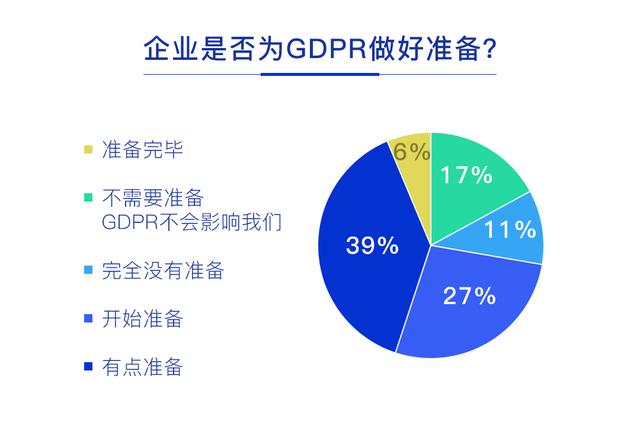 企业是否为GDPR做好准备?

准备完毕

不需要准备
GDPR不会影响我们

完全没有准备

开始准备

有点准备

6%
17%
11%
27%
39%